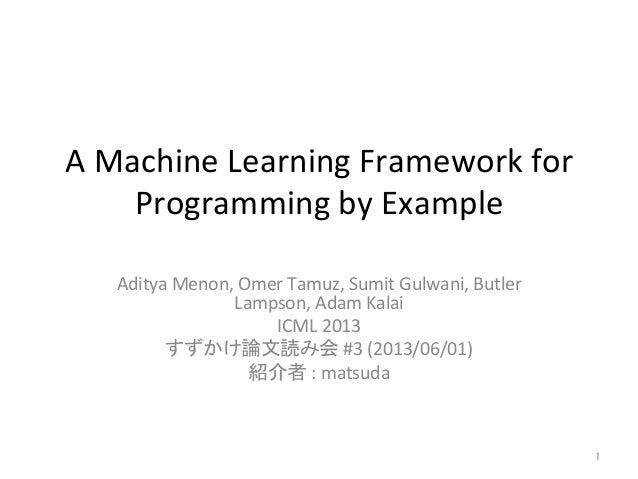 A Machine Learning Framework for Programming by Example

Aditya Menon, Omer Tamuz, Sumit Gulwani, Butler Lampson, Adam Kalai
ICML 2013
すずかけ論文読み会 #3 (2013/06/01)
紹介者 : matsuda

1